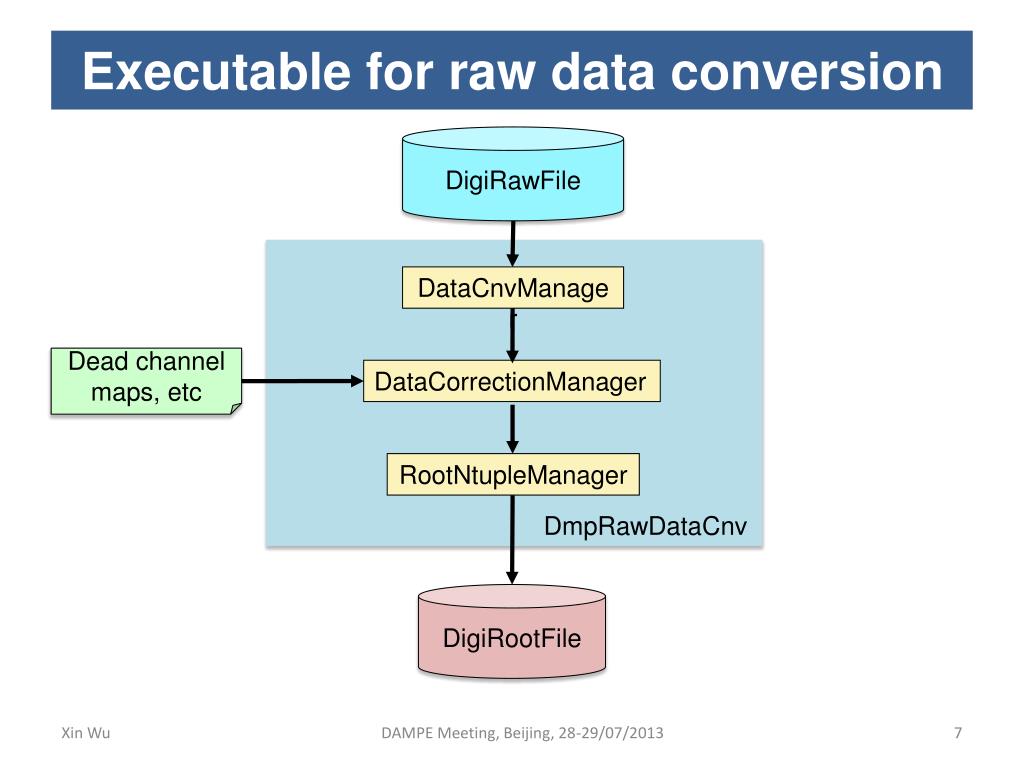 Executable for raw data conversion

DigiRawFile

DataCnvManage

Dead channel maps, etc

DataCorrectionManager

RootNtupleManager

DmpRawDataCnv

DigiRootFile

Xin Wu

DAMPE Meeting, Beijing, 28-29/07/2013

7